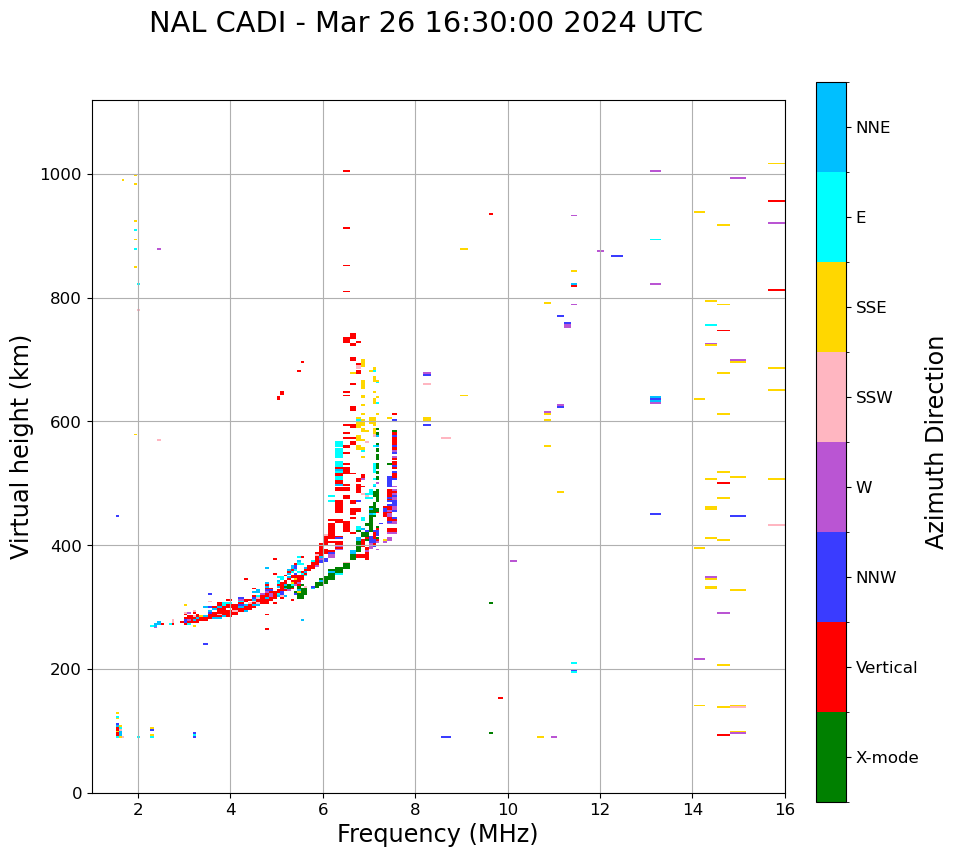 NAL CADI - Mar 26 16:30:00 2024 UTC

Virtual height (km)

1000
800
600
400
200
0

2
4
6
8
10
12
14
16

Frequency (MHz)

NNE
E
SSE
SSW
W
NNW
Vertical
X-mode

Azimuth Direction